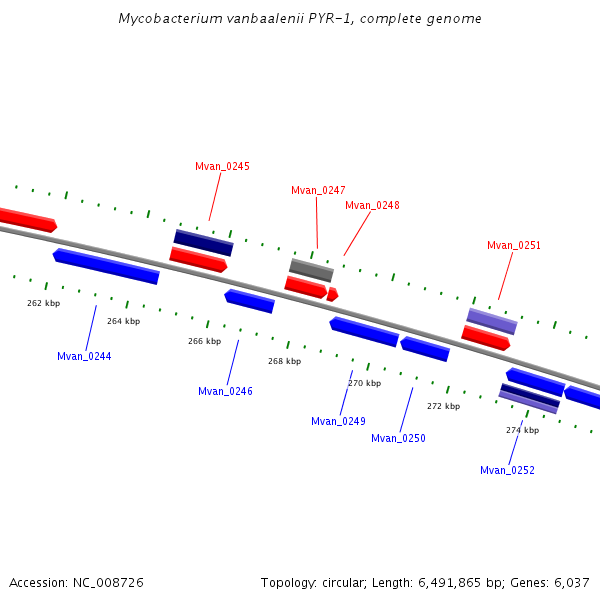 Mycobacterium vanbaalenii PYR-1, complete genome

Mvan_0245

Mvan_0247

Mvan_0248

Mvan_0251

262 kbp

264 kbp

266 kbp

268 kbp

270 kbp

272 kbp

274 kbp

Mvan_0244

Mvan_0246

Mvan_0249

Mvan_0250

Mvan_0252

Accession: NC_008726

Topology: circular; Length: 6,491,865 bp; Genes: 6,037